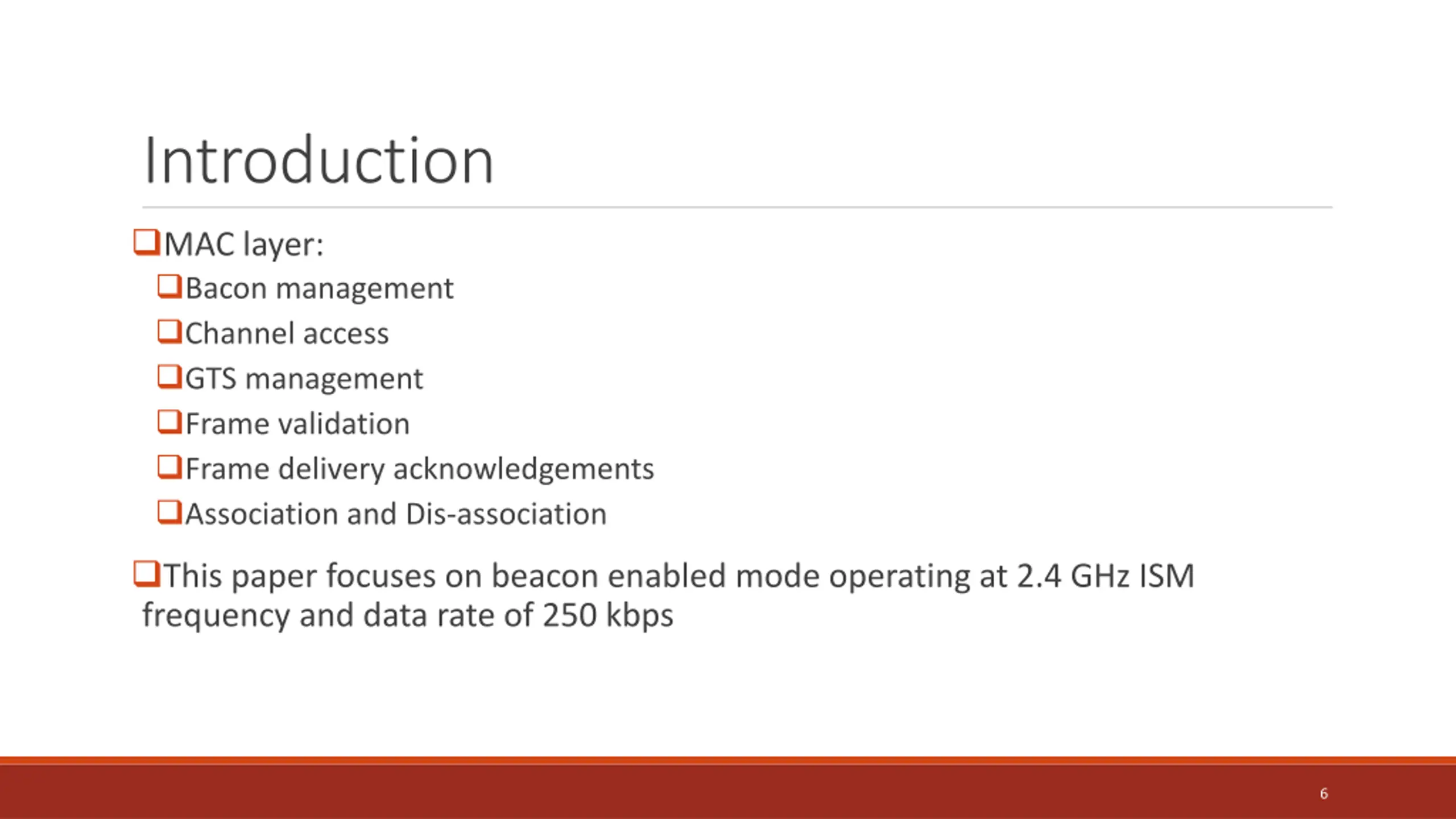 Introduction

❑MAC layer:
❑Bacon management
❑Channel access
❑GTS management
❑Frame validation
❑Frame delivery acknowledgements
❑Association and Dis-association

❑This paper focuses on beacon enabled mode operating at 2.4 GHz ISM frequency and data rate of 250 kbps

6